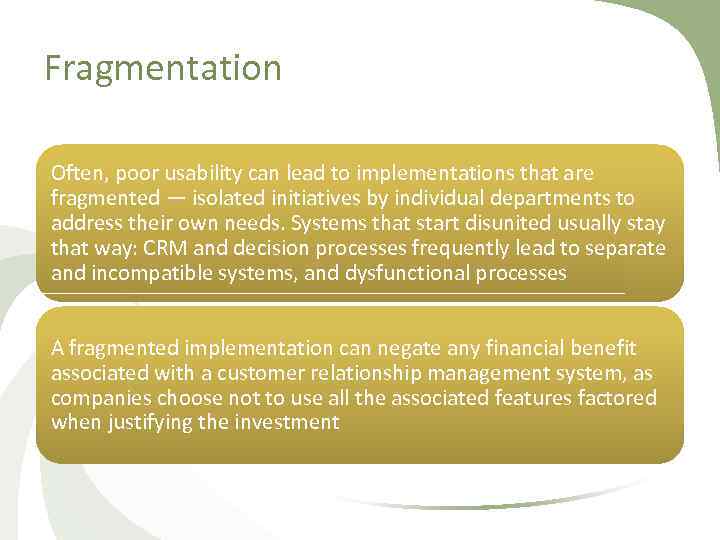 Fragmentation

Often, poor usability can lead to implementations that are fragmented — isolated initiatives by individual departments to address their own needs. Systems that start disunited usually stay that way: CRM and decision processes frequently lead to separate and incompatible systems, and dysfunctional processes

A fragmented implementation can negate any financial benefit associated with a customer relationship management system, as companies choose not to use all the associated features factored when justifying the investment